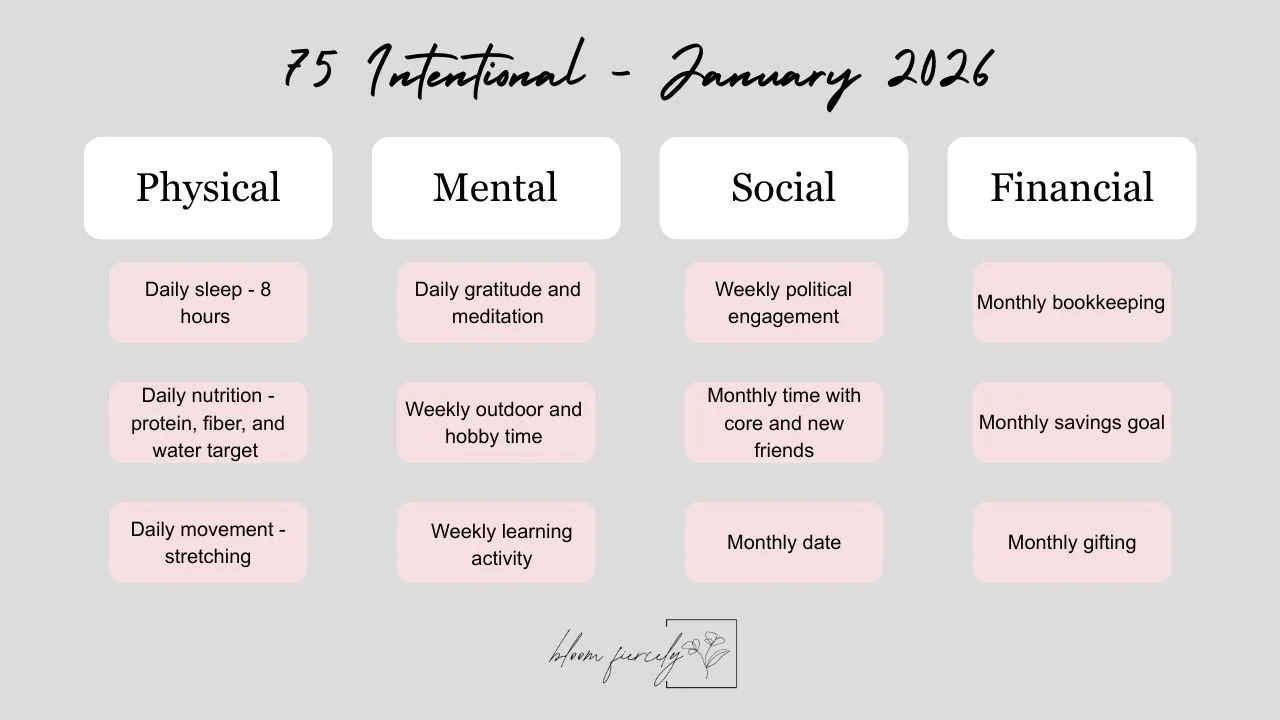 75 Intentional - January 2026

Physical

Daily sleep - 8 hours

Daily nutrition - protein, fiber, and water target

Daily movement - stretching

Mental

Daily gratitude and meditation

Weekly outdoor and hobby time

Weekly learning activity

Social

Weekly political engagement

Monthly time with core and new friends

Monthly date

Financial

Monthly bookkeeping

Monthly savings goal

Monthly gifting

bloom fiercely